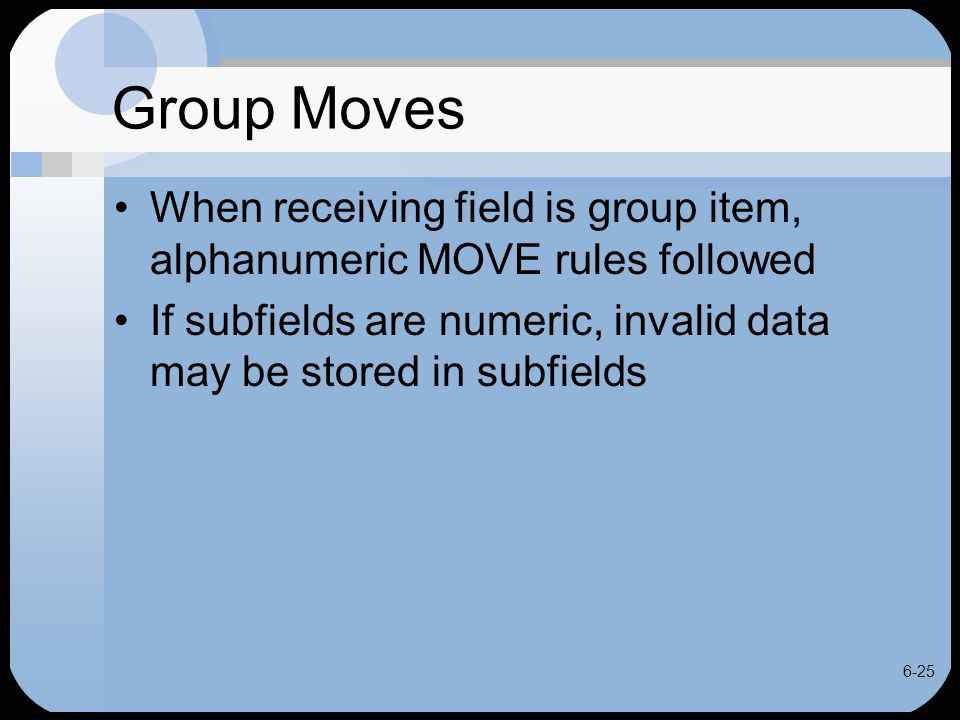 Group Moves

• When receiving field is group item, alphanumeric MOVE rules followed

• If subfields are numeric, invalid data may be stored in subfields

6-25